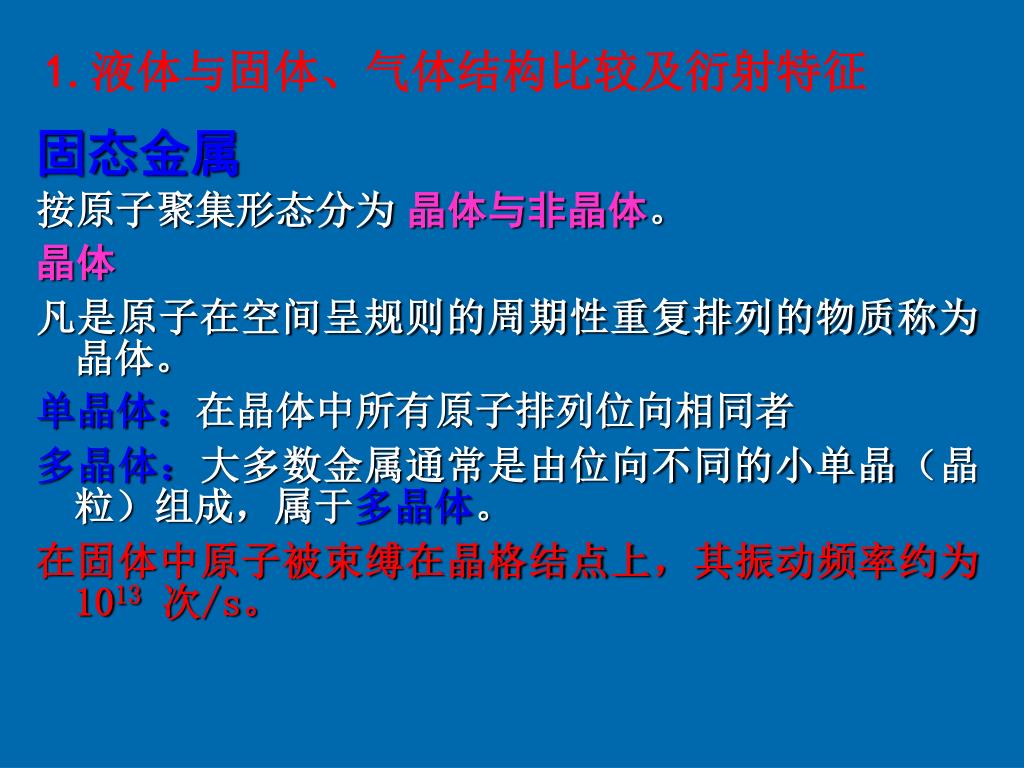 1. 液体与固体、气体结构比较及衍射特征

固态金属

按原子聚集形态分为 晶体与非晶体。

晶体

凡是原子在空间呈规则的周期性重复排列的物质称为晶体。

单晶体：在晶体中所有原子排列位向相同者

多晶体：大多数金属通常是由位向不同的小单晶（晶粒）组成，属于多晶体。

在固体中原子被束缚在晶格结点上，其振动频率约为 $10^{13}$ 次/s。